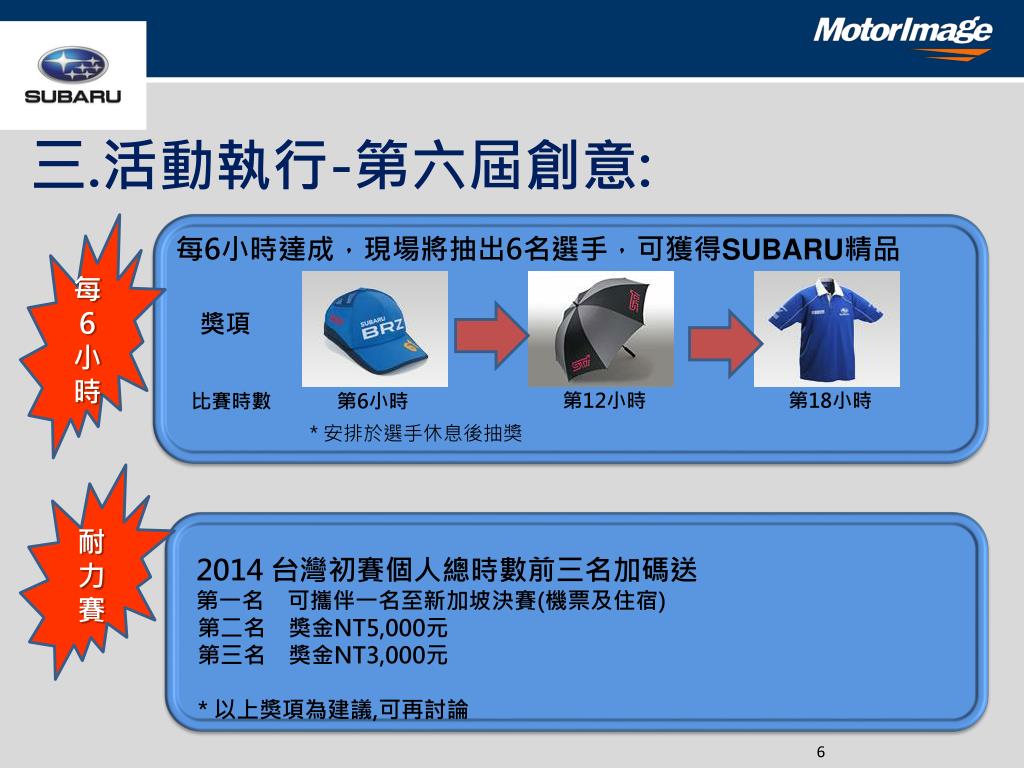 SUBARU

MotorImage

三.活動執行-第六屆創意:

每6小時

每6小時達成，現場將抽出6名選手，可獲得SUBARU精品

獎項

SUBARU BRZ

比賽時數　第6小時　第12小時　第18小時

* 安排於選手休息後抽獎

耐力賽

2014 台灣初賽個人總時數前三名加碼送
第一名　可攜伴一名至新加坡決賽(機票及住宿)
第二名　獎金NT5,000元
第三名　獎金NT3,000元

* 以上獎項為建議,可再討論

6